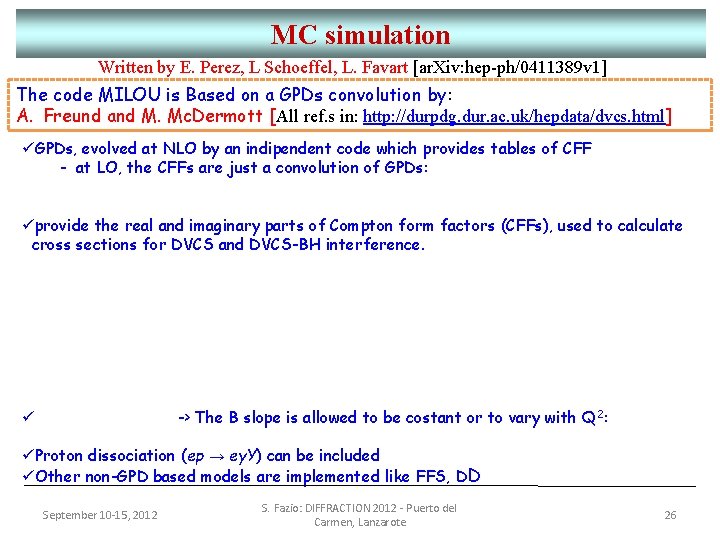 MC simulation

Written by E. Perez, L Schoeffel, L. Favart [arXiv:hep-ph/0411389v1]

The code MILOU is Based on a GPDs convolution by:
A. Freund and M. McDermott [All ref.s in: http://durpdg.dur.ac.uk/hepdata/dvcs.html]

✓GPDs, evolved at NLO by an indipendent code which provides tables of CFF
- at LO, the CFFs are just a convolution of GPDs:

✓provide the real and imaginary parts of Compton form factors (CFFs), used to calculate cross sections for DVCS and DVCS-BH interference.

✓ -> The B slope is allowed to be costant or to vary with $Q^2$:

✓Proton dissociation ($ep \rightarrow e\gamma Y$) can be included
✓Other non-GPD based models are implemented like FFS, DD

September 10-15, 2012

S. Fazio: DIFFRACTION 2012 - Puerto del Carmen, Lanzarote

26